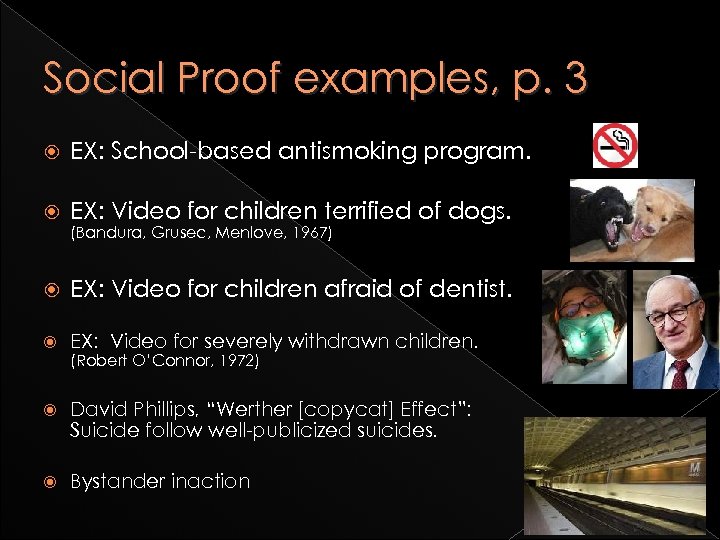 Social Proof examples, p. 3

EX: School-based antismoking program.

EX: Video for children terrified of dogs. (Bandura, Grusec, Menlove, 1967)

EX: Video for children afraid of dentist.

EX: Video for severely withdrawn children. (Robert O'Connor, 1972)

David Phillips, "Werther [copycat] Effect": Suicide follow well-publicized suicides.

Bystander inaction

M